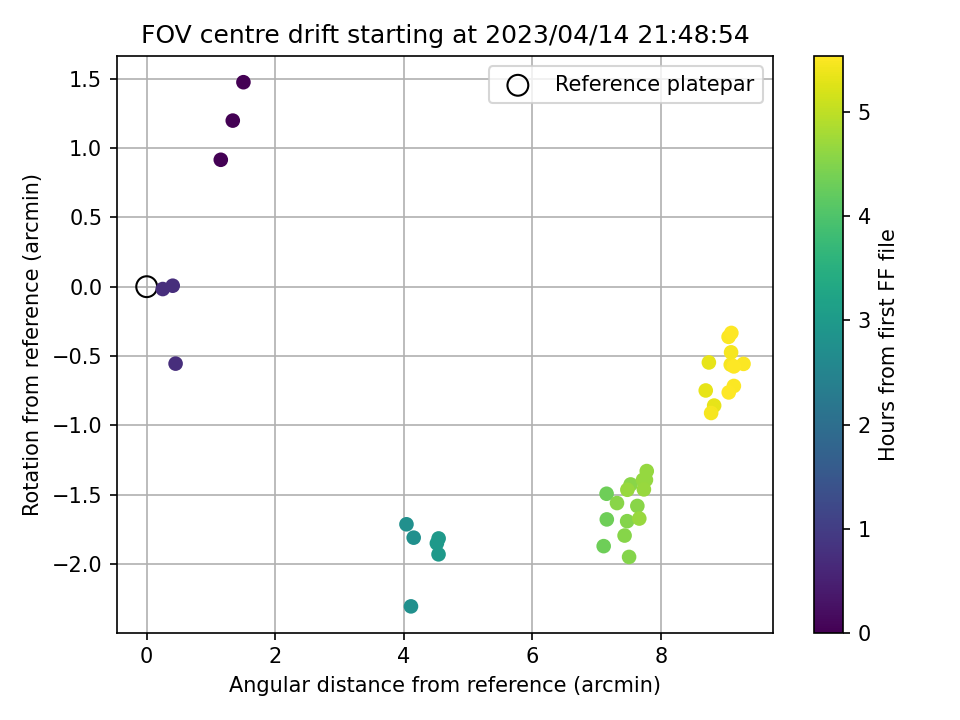 FOV centre drift starting at 2023/04/14 21:48:54

Reference platepar

Rotation from reference (arcmin)

1.5
1.0
0.5
0.0
−0.5
−1.0
−1.5
−2.0

0
2
4
6
8

Angular distance from reference (arcmin)

Hours from first FF file

5
4
3
2
1
0